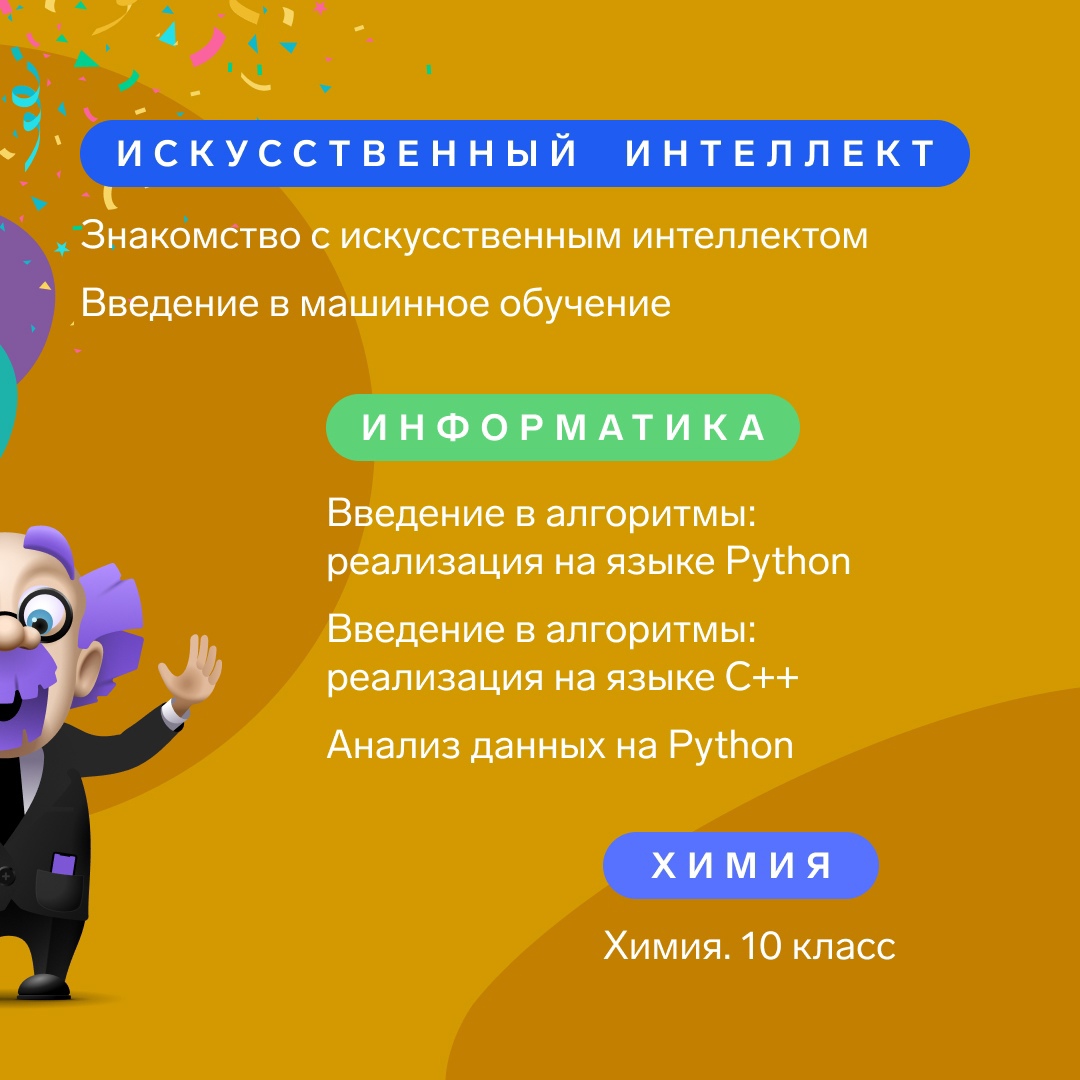 ИСКУССТВЕННЫЙ ИНТЕЛЛЕКТ

Знакомство с искусственным интеллектом

Введение в машинное обучение

ИНФОРМАТИКА

Введение в алгоритмы: реализация на языке Python

Введение в алгоритмы: реализация на языке C++

Анализ данных на Python

ХИМИЯ

Химия. 10 класс